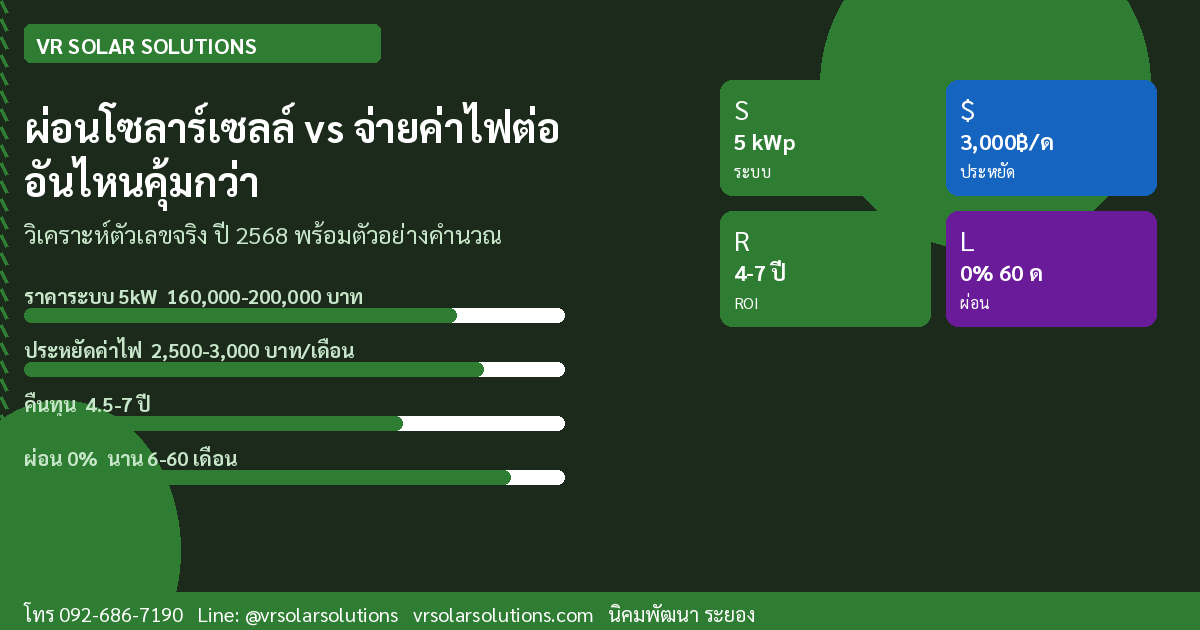 VR SOLAR SOLUTIONS

ผ่อนโซลาร์เซลล์ vs จ่ายค่าไฟต่อ อันไหนคุ้มกว่า

วิเคราะห์ตัวเลขจริง ปี 2568 พร้อมตัวอย่างคำนวณ

ราคาระบบ 5kW 160,000-200,000 บาท

ประหยัดค่าไฟ 2,500-3,000 บาท/เดือน

คืนทุน 4.5-7 ปี

ผ่อน 0% นาน 6-60 เดือน

S
5 kWp
ระบบ

$
3,000฿/ด
ประหยัด

R
4-7 ปี
ROI

L
0% 60 ด
ผ่อน

โทร 092-686-7190 Line: @vrsolarsolutions vrsolarsolutions.com นิคมพัฒนา ระยอง